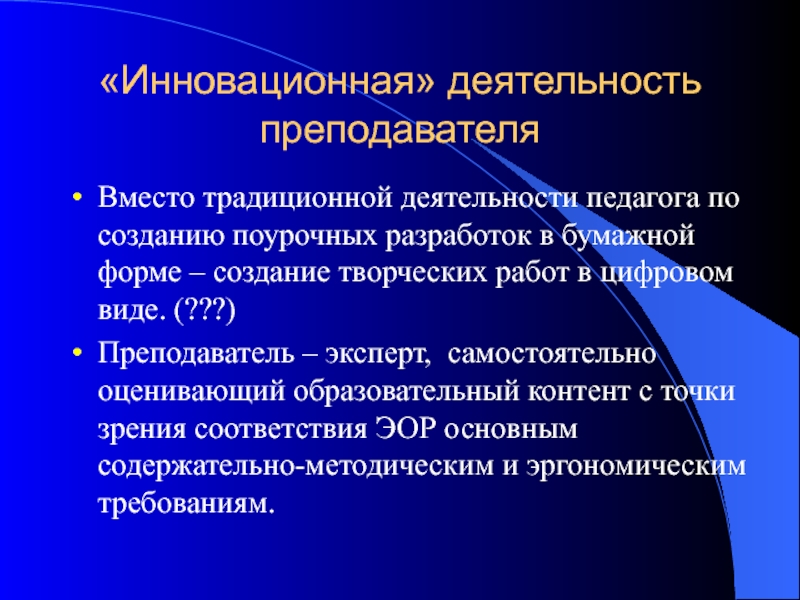 «Инновационная» деятельность преподавателя

• Вместо традиционной деятельности педагога по созданию поурочных разработок в бумажной форме – создание творческих работ в цифровом виде. (???)
• Преподаватель – эксперт, самостоятельно оценивающий образовательный контент с точки зрения соответствия ЭОР основным содержательно-методическим и эргономическим требованиям.